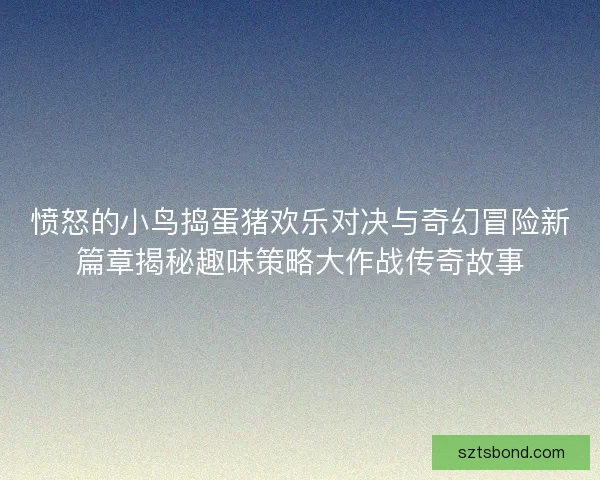 愤怒的小鸟捣蛋猪欢乐对决与奇幻冒险新篇章揭秘趣味策略大作战传奇故事

sztsbond.com